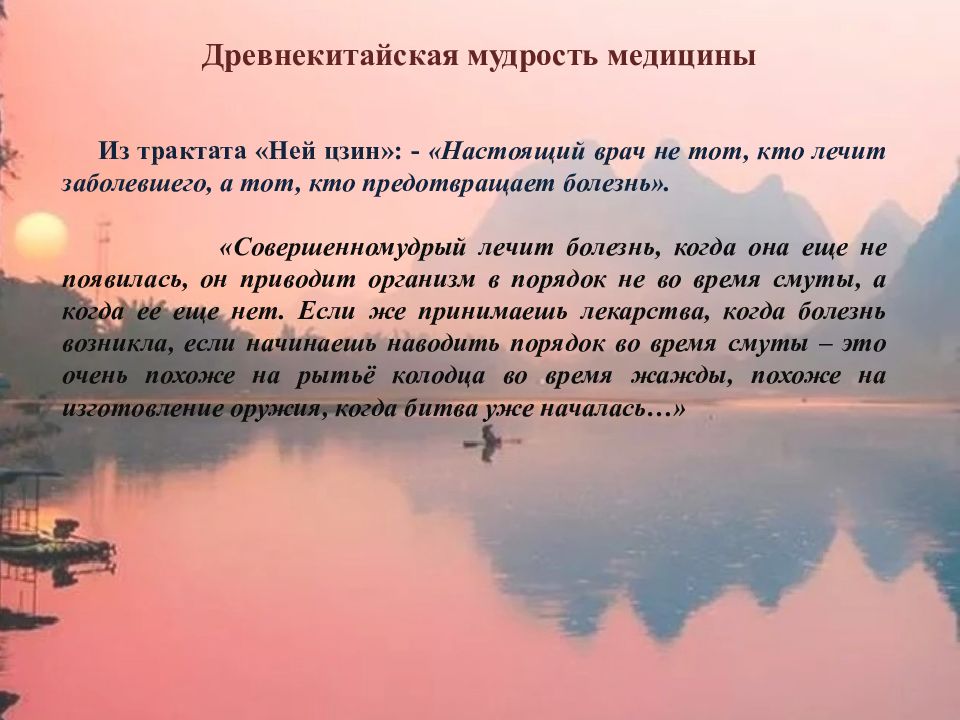 Древнекитайская мудрость медицины

Из трактата «Ней цзин»: - «Настоящий врач не тот, кто лечит заболевшего, а тот, кто предотвращает болезнь».

«Совершенномудрый лечит болезнь, когда она еще не появилась, он приводит организм в порядок не во время смуты, а когда ее еще нет. Если же принимаешь лекарства, когда болезнь возникла, если начинаешь наводить порядок во время смуты – это очень похоже на рытьё колодца во время жажды, похоже на изготовление оружия, когда битва уже началась…»